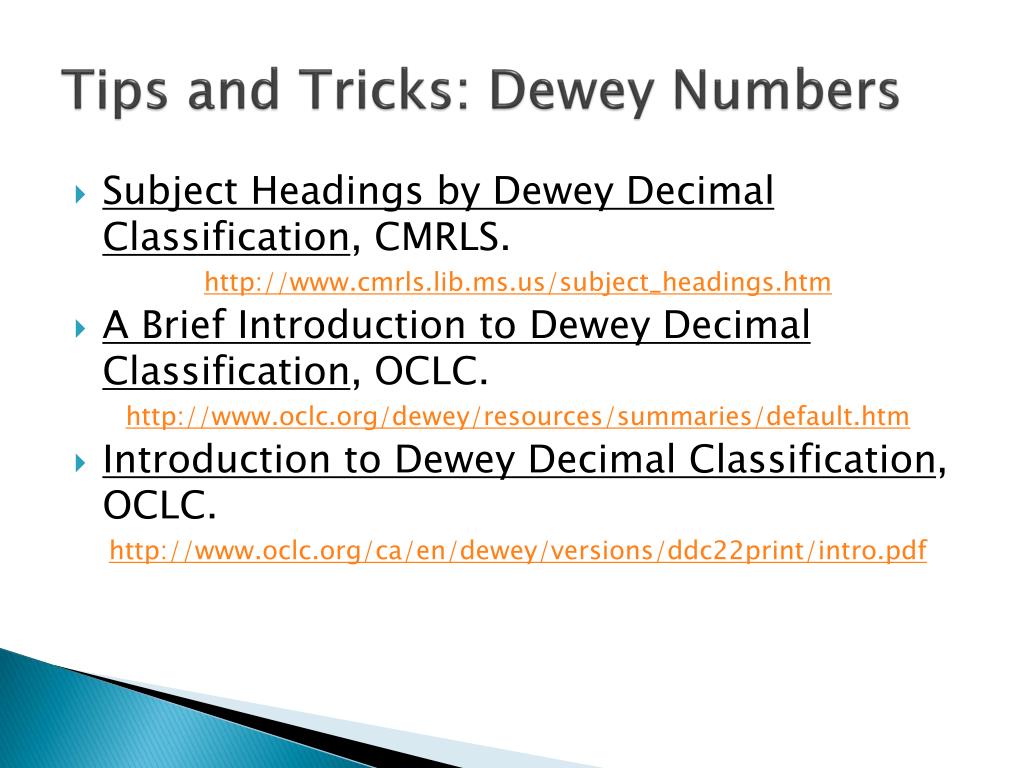 Tips and Tricks: Dewey Numbers

Subject Headings by Dewey Decimal Classification, CMRLS.

http://www.cmrls.lib.ms.us/subject_headings.htm

A Brief Introduction to Dewey Decimal Classification, OCLC.

http://www.oclc.org/dewey/resources/summaries/default.htm

Introduction to Dewey Decimal Classification, OCLC.

http://www.oclc.org/ca/en/dewey/versions/ddc22print/intro.pdf